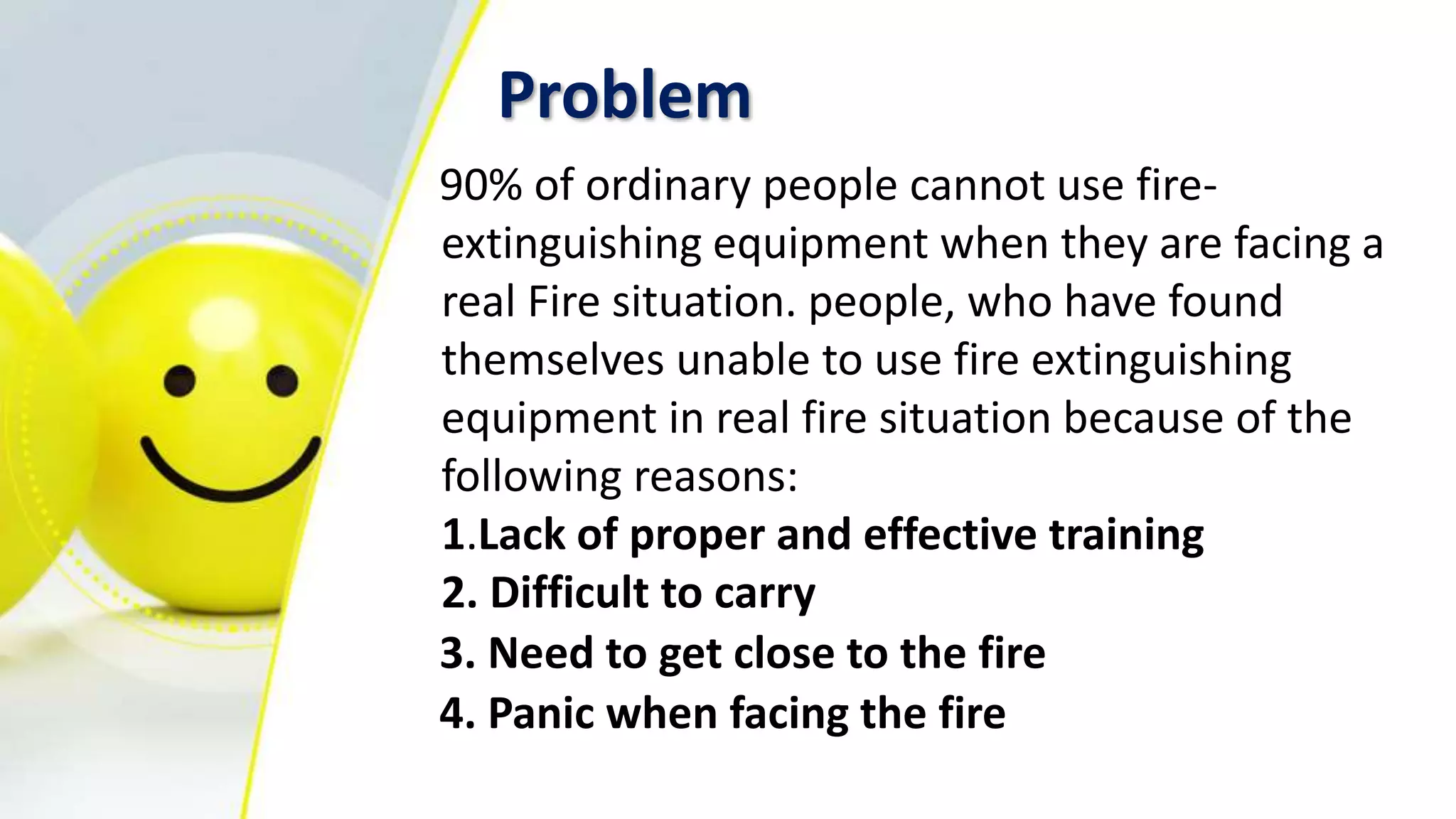 Problem

90% of ordinary people cannot use fire-extinguishing equipment when they are facing a real Fire situation. people, who have found themselves unable to use fire extinguishing equipment in real fire situation because of the following reasons:
1.Lack of proper and effective training
2. Difficult to carry
3. Need to get close to the fire
4. Panic when facing the fire